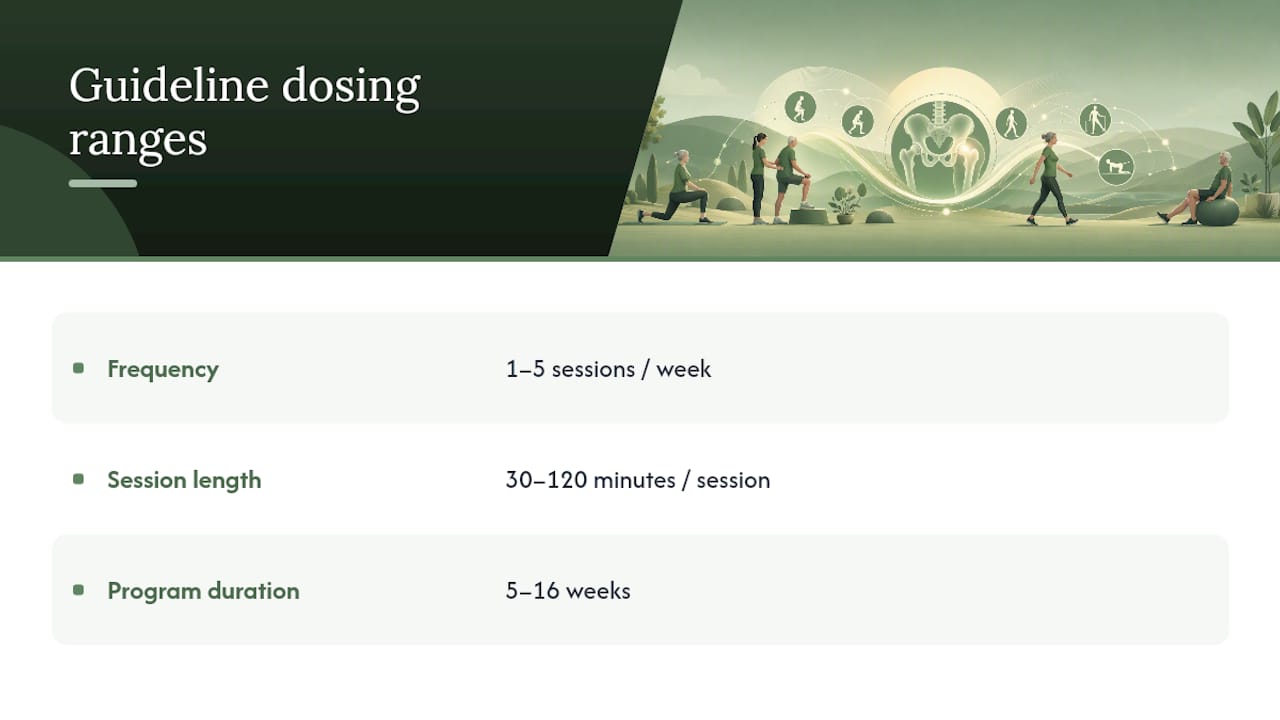 Guideline dosing ranges

| | |
|---|---|
| Frequency | 1–5 sessions / week |
| Session length | 30–120 minutes / session |
| Program duration | 5–16 weeks |